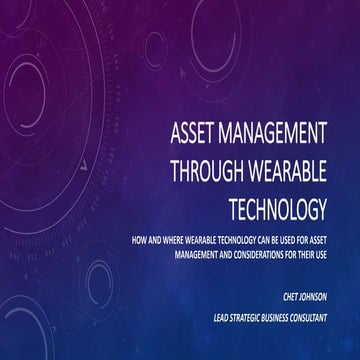 ASSET MANAGEMENT THROUGH WEARABLE TECHNOLOGY

HOW AND WHERE WEARABLE TECHNOLOGY CAN BE USED FOR ASSET MANAGEMENT AND CONSIDERATIONS FOR THEIR USE

CHET JOHNSON

LEAD STRATEGIC BUSINESS CONSULTANT